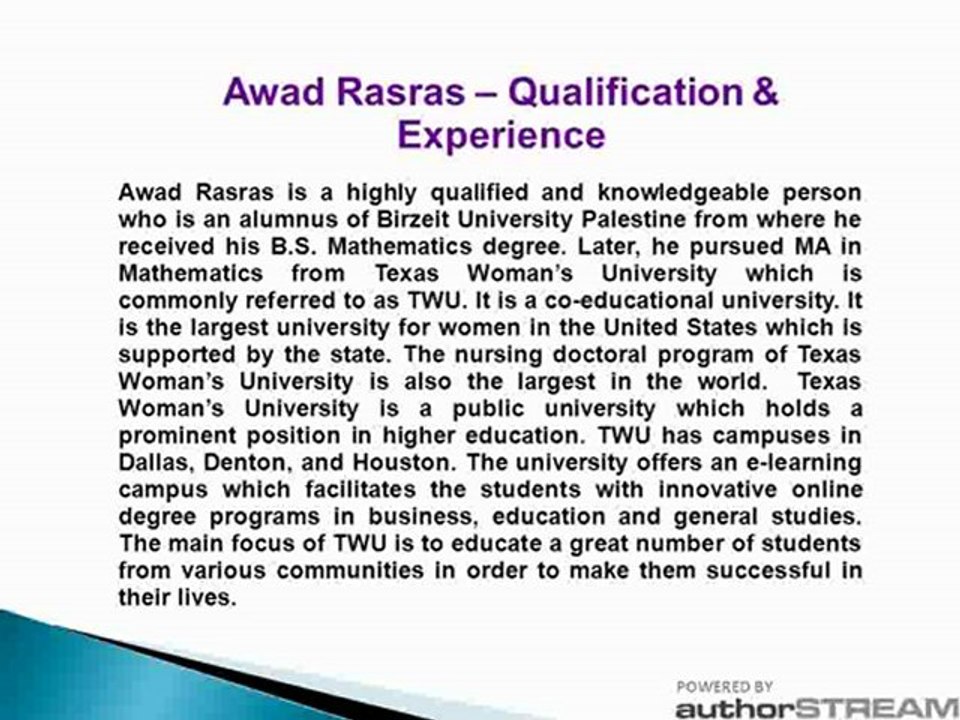 Awad Rasras – Qualification & Experience

Awad Rasras is a highly qualified and knowledgeable person who is an alumnus of Birzeit University Palestine from where he received his B.S. Mathematics degree. Later, he pursued MA in Mathematics from Texas Woman's University which is commonly referred to as TWU. It is a co-educational university. It is the largest university for women in the United States which is supported by the state. The nursing doctoral program of Texas Woman's University is also the largest in the world. Texas Woman's University is a public university which holds a prominent position in higher education. TWU has campuses in Dallas, Denton, and Houston. The university offers an e-learning campus which facilitates the students with innovative online degree programs in business, education and general studies. The main focus of TWU is to educate a great number of students from various communities in order to make them successful in their lives.

POWERED BY
authorSTREAM